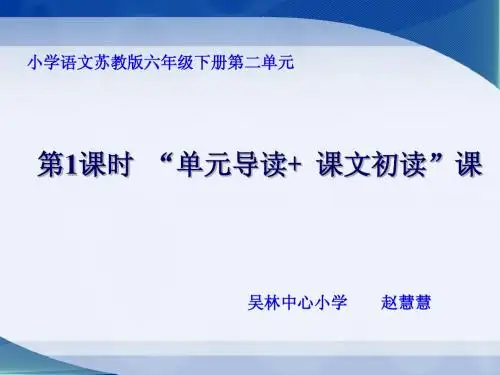 小学语文苏教版六年级下册第二单元

第1课时 “单元导读+ 课文初读”课

吴林中心小学 赵慧慧